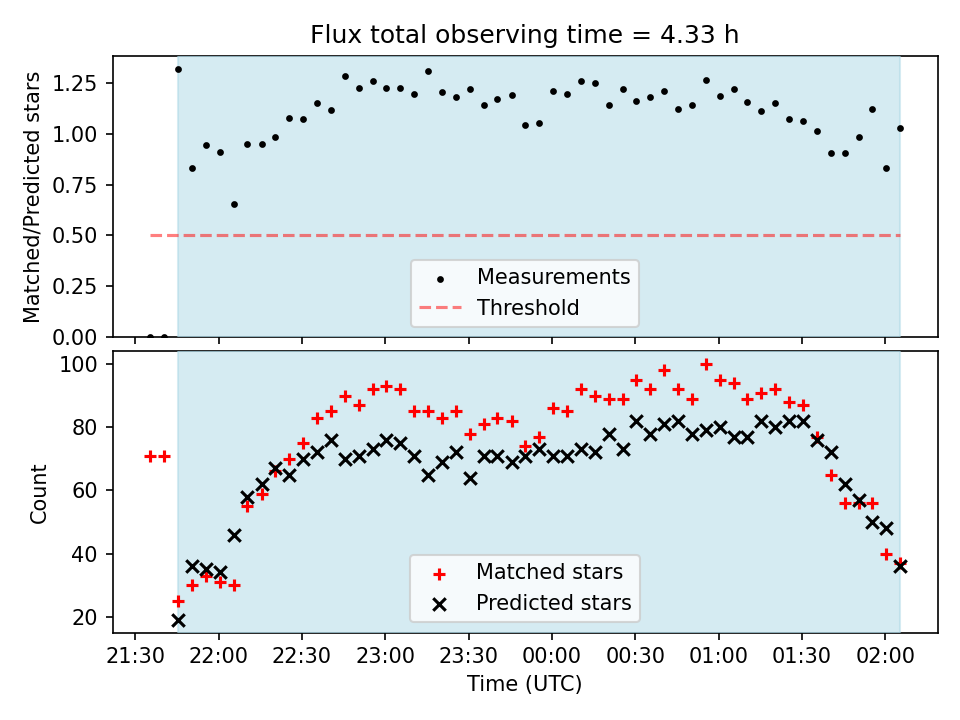 Flux total observing time = 4.33 h

Matched/Predicted stars

1.25
1.00
0.75
0.50
0.25
0.00

Measurements
Threshold

Count

100
80
60
40
20

Matched stars
Predicted stars

21:30 22:00 22:30 23:00 23:30 00:00 00:30 01:00 01:30 02:00

Time (UTC)